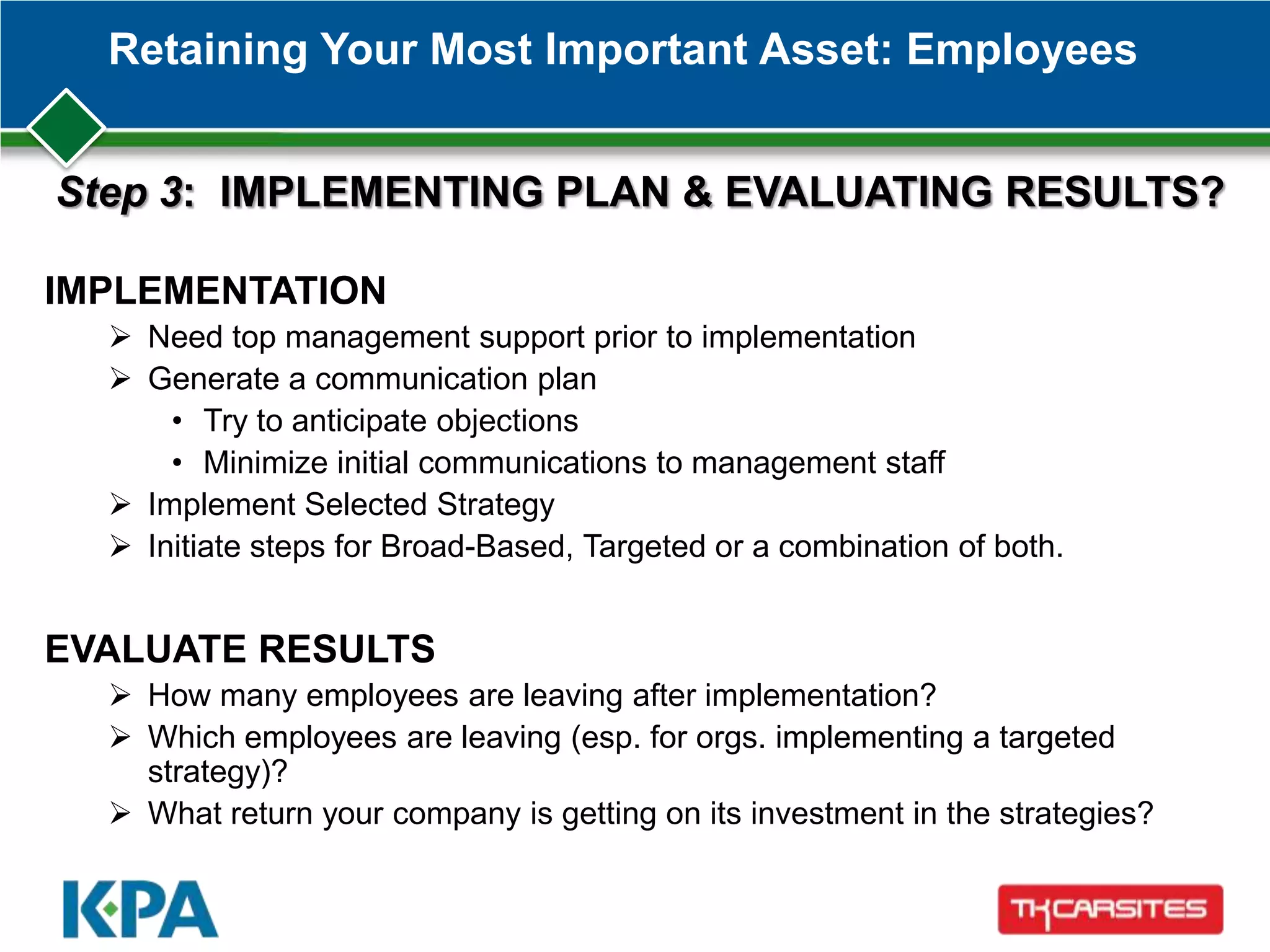 Retaining Your Most Important Asset: Employees

Step 3: IMPLEMENTING PLAN & EVALUATING RESULTS?

IMPLEMENTATION

➢ Need top management support prior to implementation
➢ Generate a communication plan
• Try to anticipate objections
• Minimize initial communications to management staff
➢ Implement Selected Strategy
➢ Initiate steps for Broad-Based, Targeted or a combination of both.

EVALUATE RESULTS

➢ How many employees are leaving after implementation?
➢ Which employees are leaving (esp. for orgs. implementing a targeted strategy)?
➢ What return your company is getting on its investment in the strategies?

KPA

TKCARSITES